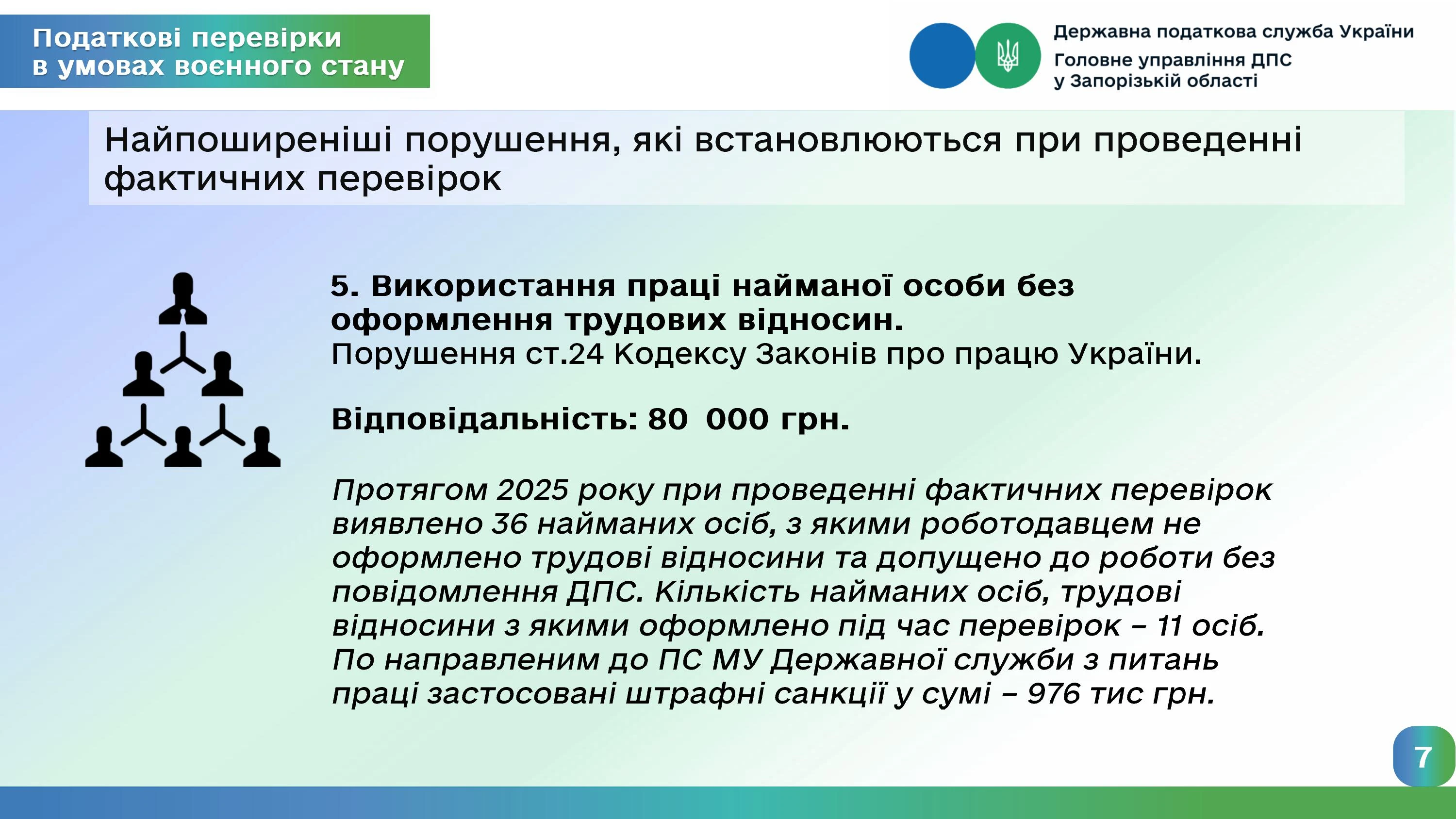 Податкові перевірки в умовах воєнного стану

Державна податкова служба України
Головне управління ДПС у Запорізькій області

Найпоширеніші порушення, які встановлюються при проведенні фактичних перевірок

5. Використання праці найманої особи без оформлення трудових відносин.
Порушення ст.24 Кодексу Законів про працю України.

Відповідальність: 80 000 грн.

Протягом 2025 року при проведенні фактичних перевірок виявлено 36 найманих осіб, з якими роботодавцем не оформлено трудові відносини та допущено до роботи без повідомлення ДПС. Кількість найманих осіб, трудові відносини з якими оформлено під час перевірок – 11 осіб. По направленим до ПС МУ Державної служби з питань праці застосовані штрафні санкції у сумі – 976 тис грн.

7